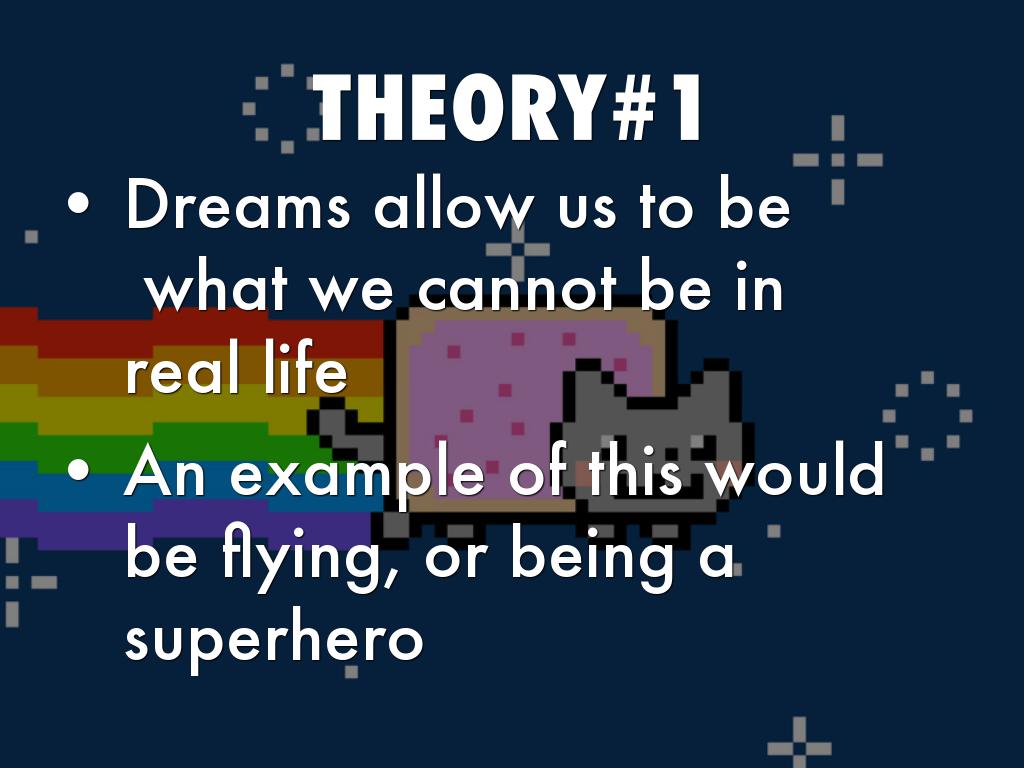 THEORY#1

• Dreams allow us to be what we cannot be in real life

• An example of this would be flying, or being a superhero